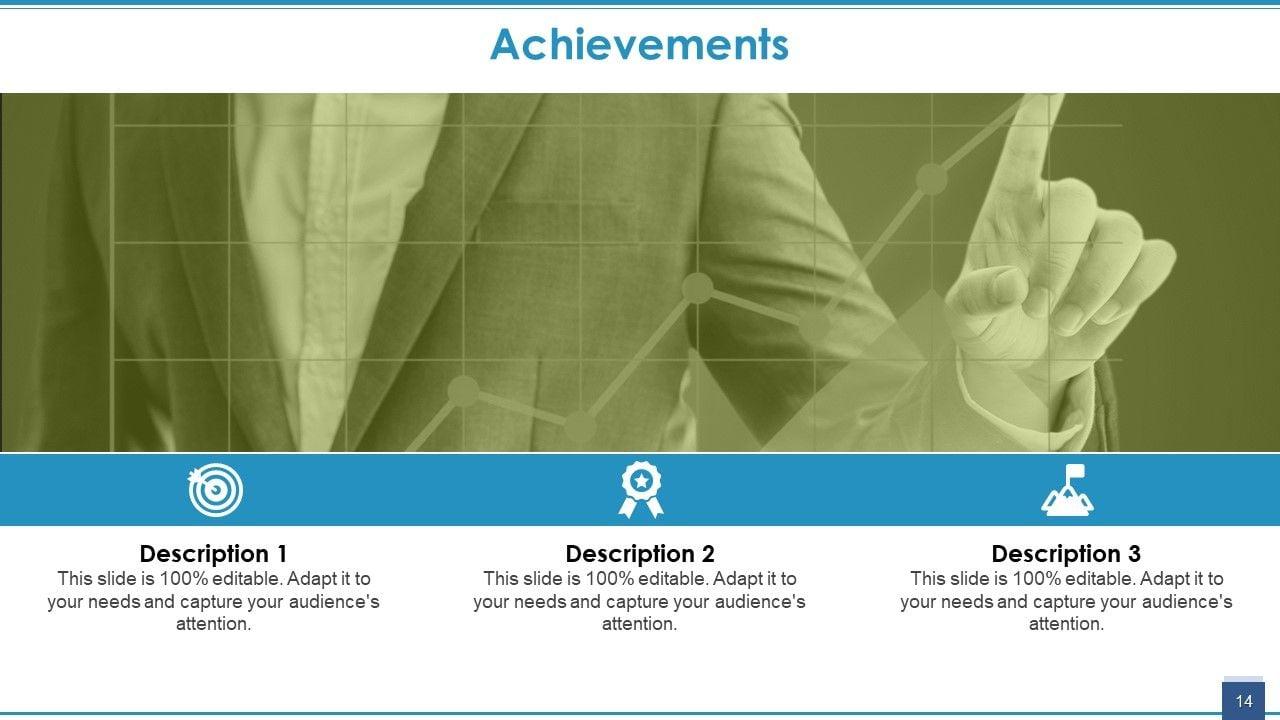 Achievements

Description 1
This slide is 100% editable. Adapt it to your needs and capture your audience's attention.

Description 2
This slide is 100% editable. Adapt it to your needs and capture your audience's attention.

Description 3
This slide is 100% editable. Adapt it to your needs and capture your audience's attention.

14